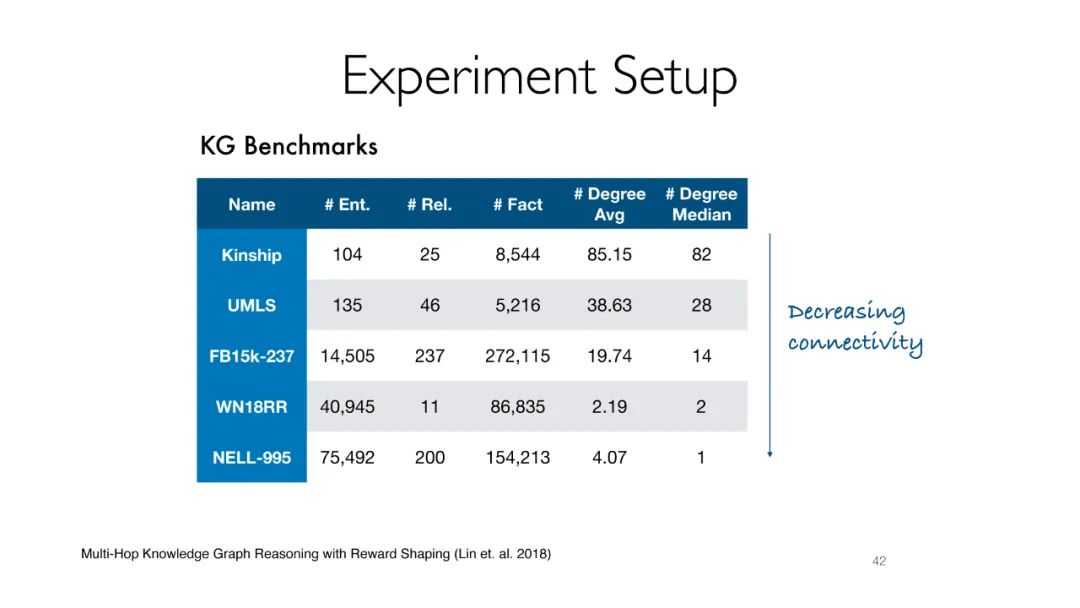 Experiment Setup

KG Benchmarks

| Name | # Ent. | # Rel. | # Fact | # Degree Avg | # Degree Median |
|---|---|---|---|---|---|
| Kinship | 104 | 25 | 8,544 | 85.15 | 82 |
| UMLS | 135 | 46 | 5,216 | 38.63 | 28 |
| FB15k-237 | 14,505 | 237 | 272,115 | 19.74 | 14 |
| WN18RR | 40,945 | 11 | 86,835 | 2.19 | 2 |
| NELL-995 | 75,492 | 200 | 154,213 | 4.07 | 1 |

Decreasing connectivity

Multi-Hop Knowledge Graph Reasoning with Reward Shaping (Lin et. al. 2018)

42